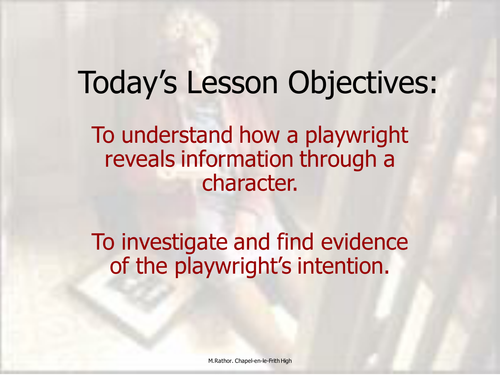 Today's Lesson Objectives:

To understand how a playwright reveals information through a character.

To investigate and find evidence of the playwright's intention.

M.Rathor. Chapel-en-le-Frith High